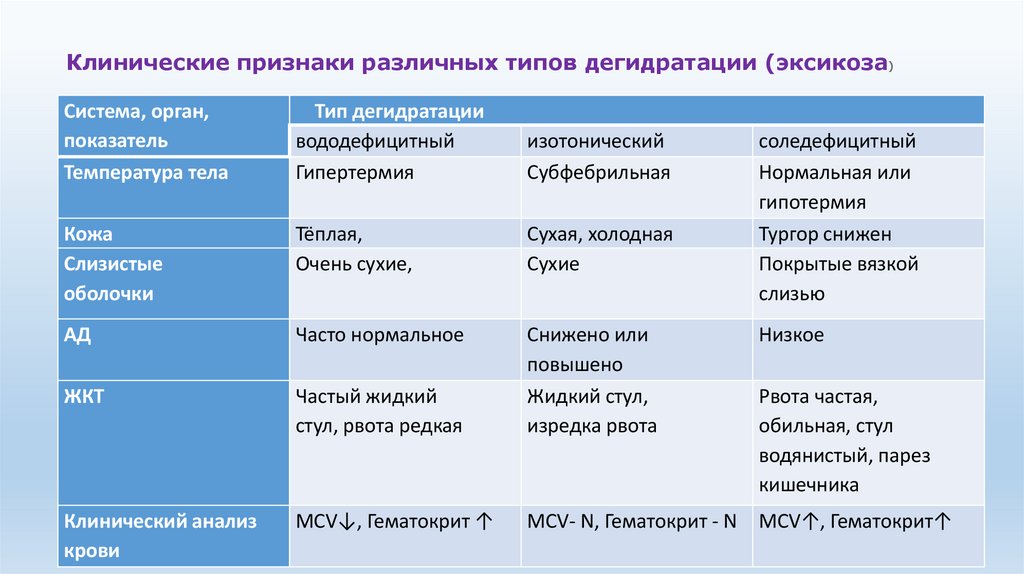 Клинические признаки различных типов дегидратации (эксикоза)

| Система, орган, показатель | Тип дегидратации | | |
|---|---|---|---|
| | вододефицитный | изотонический | соледефицитный |
| Температура тела | Гипертермия | Субфебрильная | Нормальная или гипотермия |
| Кожа | Тёплая, | Сухая, холодная | Тургор снижен |
| Слизистые оболочки | Очень сухие, | Сухие | Покрытые вязкой слизью |
| АД | Часто нормальное | Снижено или повышено | Низкое |
| ЖКТ | Частый жидкий стул, рвота редкая | Жидкий стул, изредка рвота | Рвота частая, обильная, стул водянистый, парез кишечника |
| Клинический анализ крови | MCV↓, Гематокрит ↑ | MCV- N, Гематокрит - N | MCV↑, Гематокрит↑ |